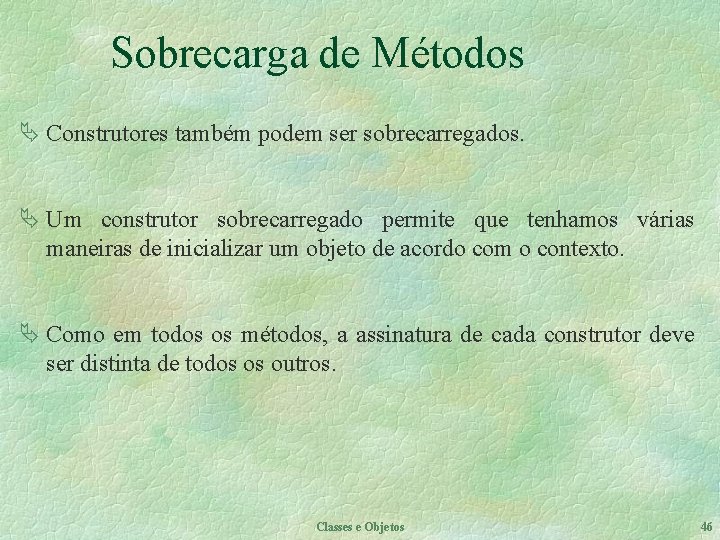 Sobrecarga de Métodos

Construtores também podem ser sobrecarregados.

Um construtor sobrecarregado permite que tenhamos várias maneiras de inicializar um objeto de acordo com o contexto.

Como em todos os métodos, a assinatura de cada construtor deve ser distinta de todos os outros.

Classes e Objetos

46